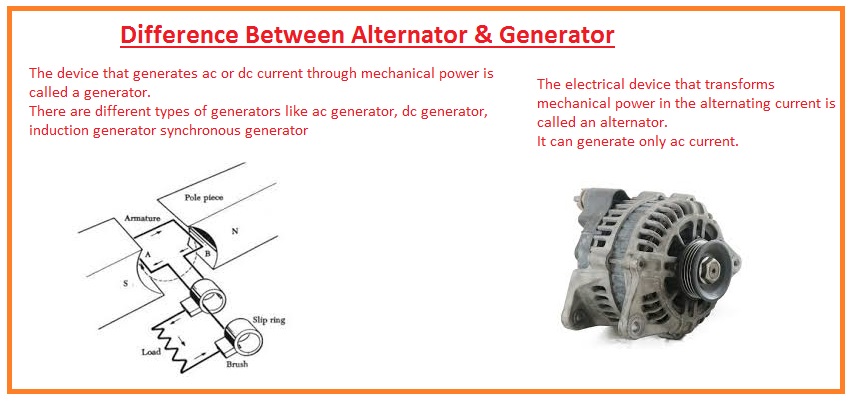 Difference Between Alternator & Generator

The device that generates ac or dc current through mechanical power is called a generator.
There are different types of generators like ac generator, dc generator, induction generator synchronous generator

Pole piece
Armature
N
A
B
S
Slip ring
Load
Brush

The electrical device that transforms mechanical power in the alternating current is called an alternator.
It can generate only ac current.